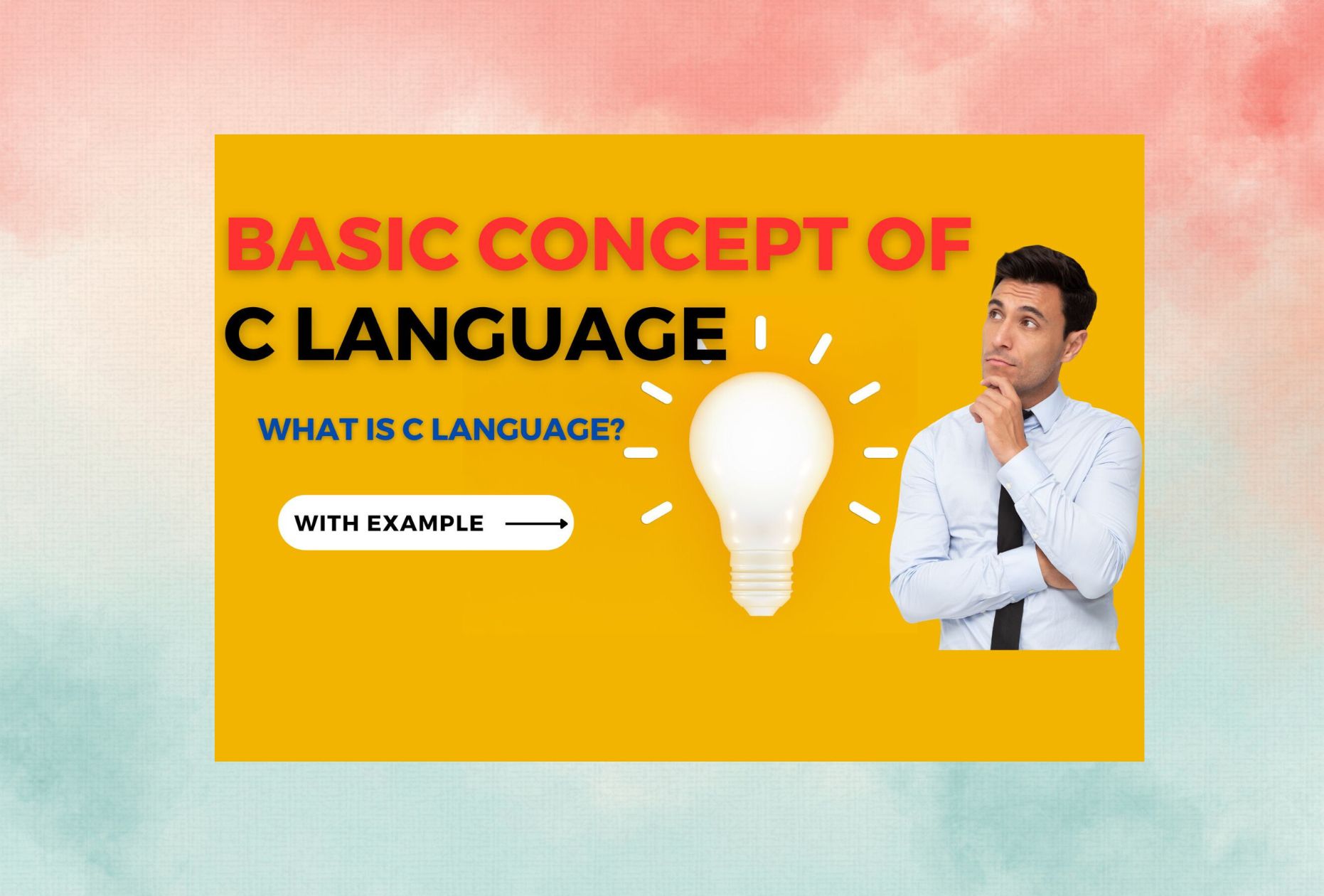 BASIC CONCEPT OF
C LANGUAGE

WHAT IS C LANGUAGE?

WITH EXAMPLE